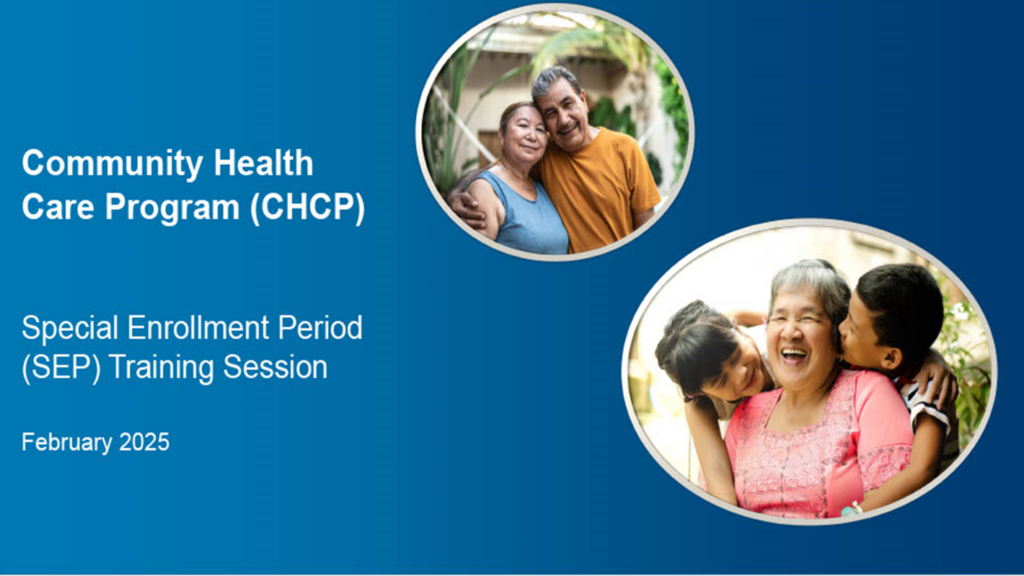 Community Health Care Program (CHCP)

Special Enrollment Period (SEP) Training Session

February 2025